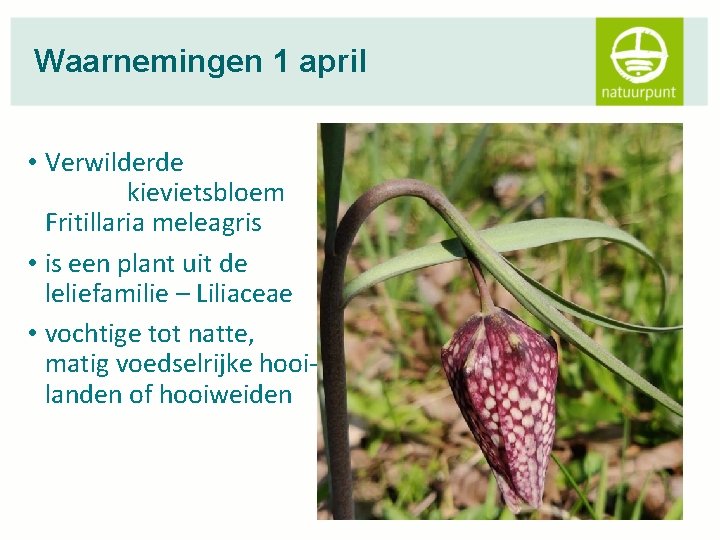 Waarnemingen 1 april

natuurpunt

• Verwilderde kievietsbloem Fritillaria meleagris

• is een plant uit de leliefamilie – Liliaceae

• vochtige tot natte, matig voedselrijke hooilanden of hooiweiden